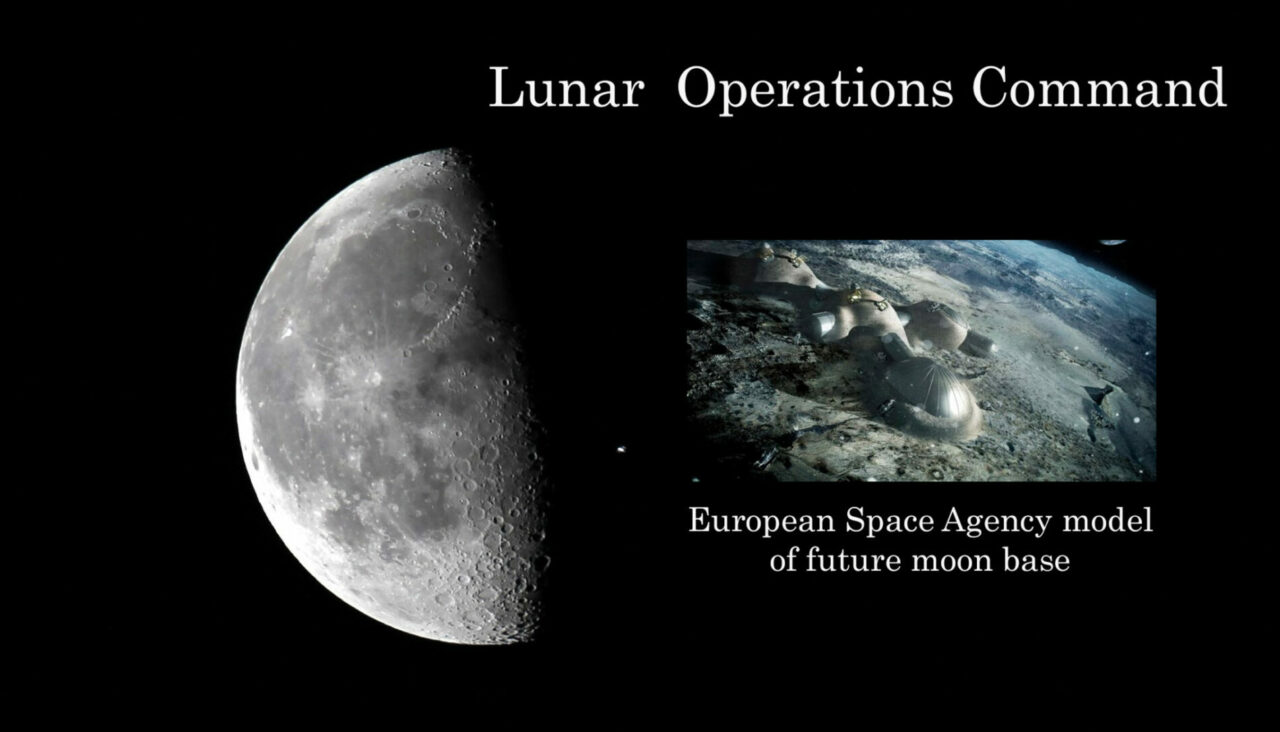 Lunar Operations Command

European Space Agency model
of future moon base